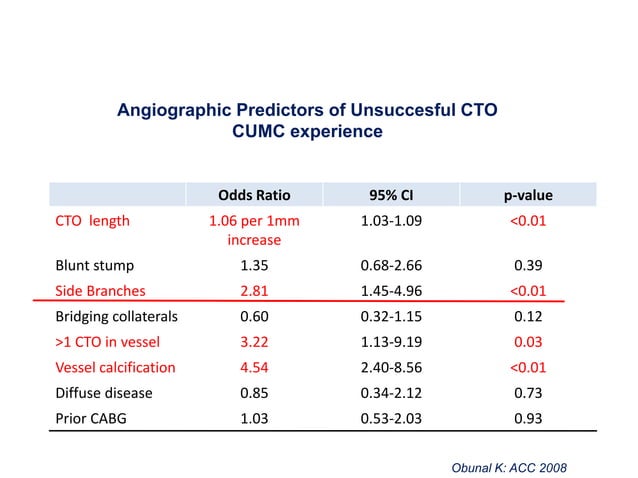 Angiographic Predictors of Unsuccesful CTO
CUMC experience

| | Odds Ratio | 95% CI | p-value |
|---|---|---|---|
| CTO length | 1.06 per 1mm increase | 1.03-1.09 | <0.01 |
| Blunt stump | 1.35 | 0.68-2.66 | 0.39 |
| Side Branches | 2.81 | 1.45-4.96 | <0.01 |
| Bridging collaterals | 0.60 | 0.32-1.15 | 0.12 |
| >1 CTO in vessel | 3.22 | 1.13-9.19 | 0.03 |
| Vessel calcification | 4.54 | 2.40-8.56 | <0.01 |
| Diffuse disease | 0.85 | 0.34-2.12 | 0.73 |
| Prior CABG | 1.03 | 0.53-2.03 | 0.93 |

Obunal K: ACC 2008